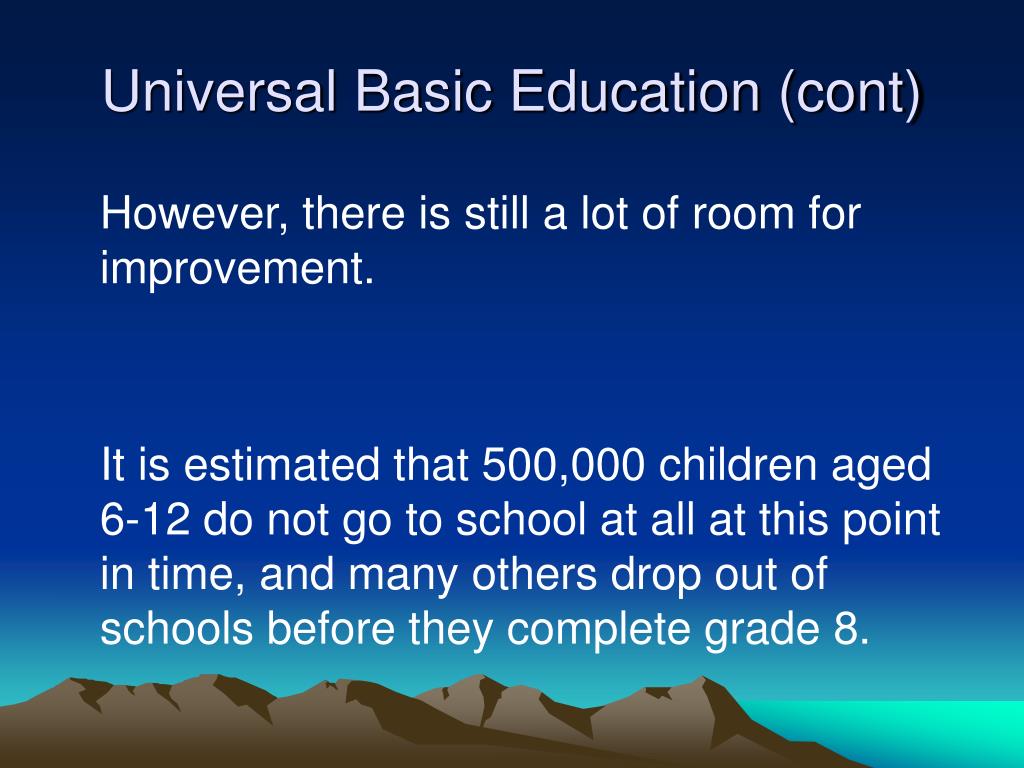 Universal Basic Education (cont)

However, there is still a lot of room for improvement.

It is estimated that 500,000 children aged 6-12 do not go to school at all at this point in time, and many others drop out of schools before they complete grade 8.